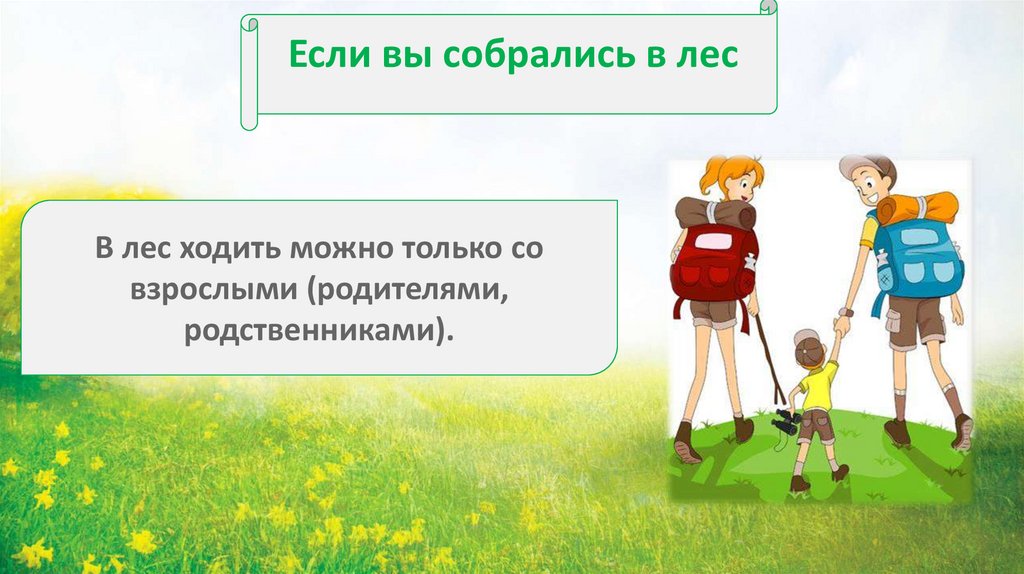 Если вы собрались в лес

В лес ходить можно только со взрослыми (родителями, родственниками).